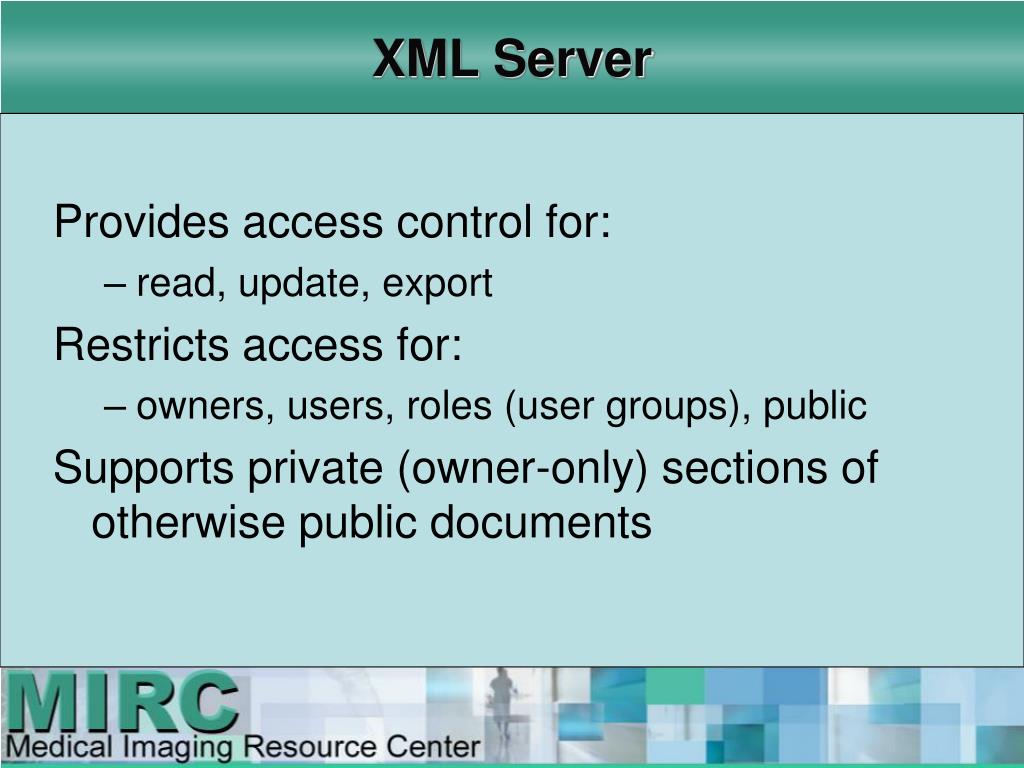 XML Server

Provides access control for:

– read, update, export

Restricts access for:

– owners, users, roles (user groups), public

Supports private (owner-only) sections of otherwise public documents

MIRC
Medical Imaging Resource Center